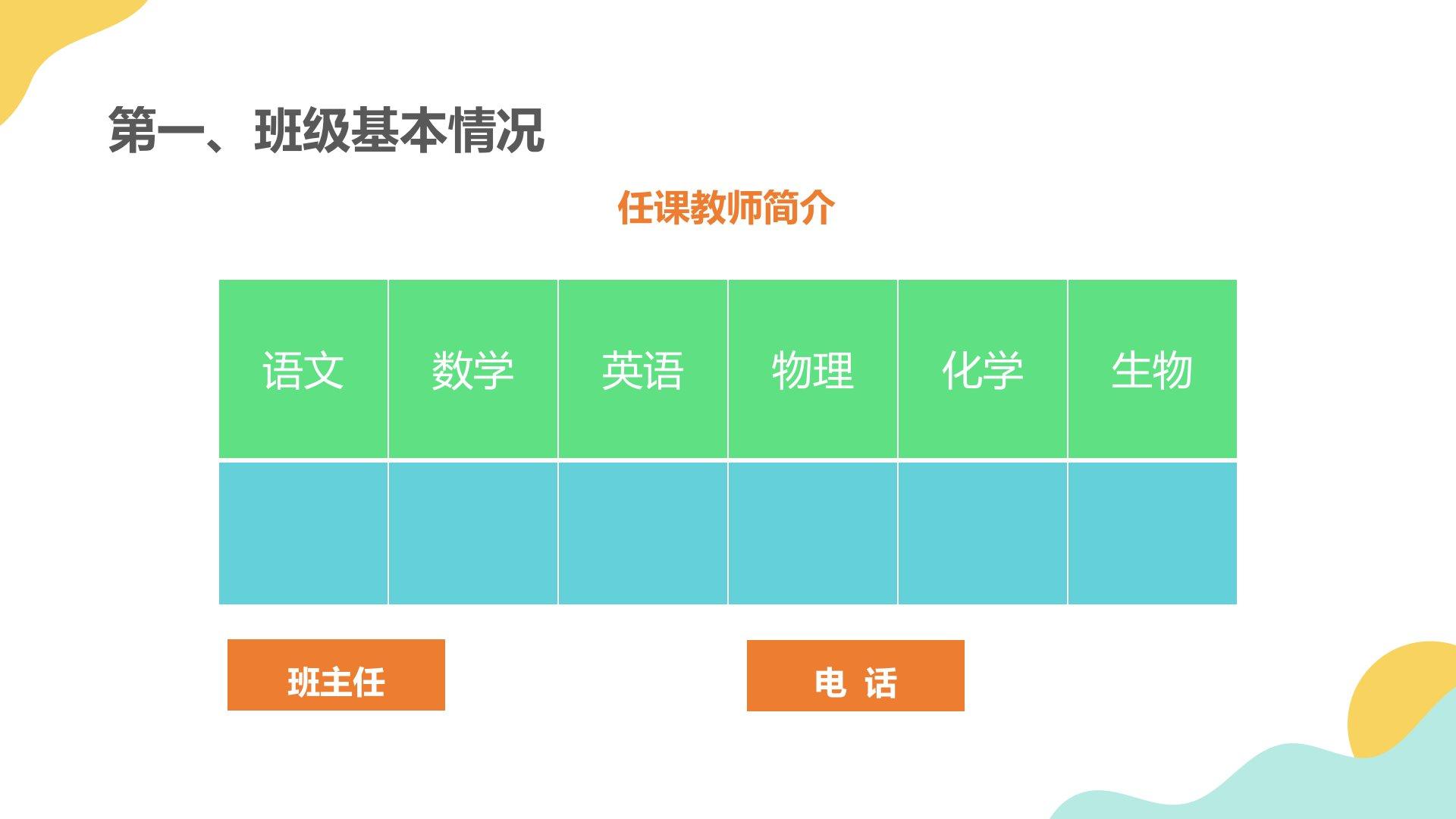 第一、班级基本情况

任课教师简介

| 语文 | 数学 | 英语 | 物理 | 化学 | 生物 |
|---|---|---|---|---|---|
| | | | | | |

班主任

电 话